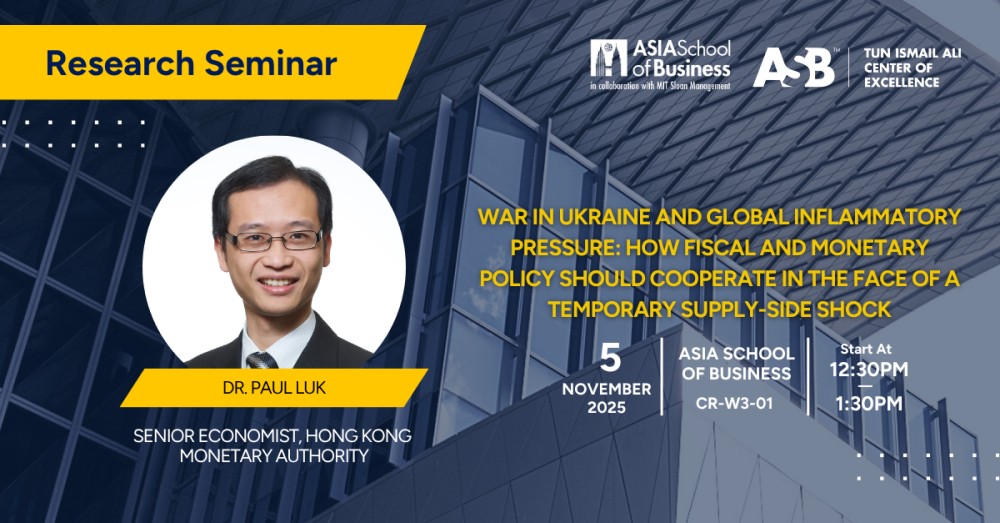 Research Seminar

ASIA School of Business
in collaboration with MIT Sloan Management

ASB™

TUN ISMAIL ALI
CENTER OF
EXCELLENCE

WAR IN UKRAINE AND GLOBAL INFLAMMATORY PRESSURE: HOW FISCAL AND MONETARY POLICY SHOULD COOPERATE IN THE FACE OF A TEMPORARY SUPPLY-SIDE SHOCK

DR. PAUL LUK

SENIOR ECONOMIST, HONG KONG MONETARY AUTHORITY

5
NOVEMBER
2025

ASIA SCHOOL
OF BUSINESS
CR-W3-01

Start At
12:30PM
—
1:30PM